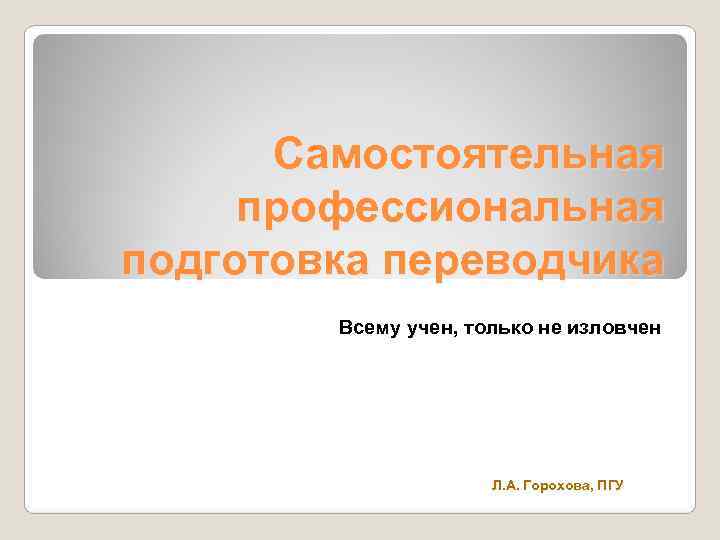 Самостоятельная профессиональная подготовка переводчика

Всему учен, только не изловчен

Л.А. Горохова, ПГУ